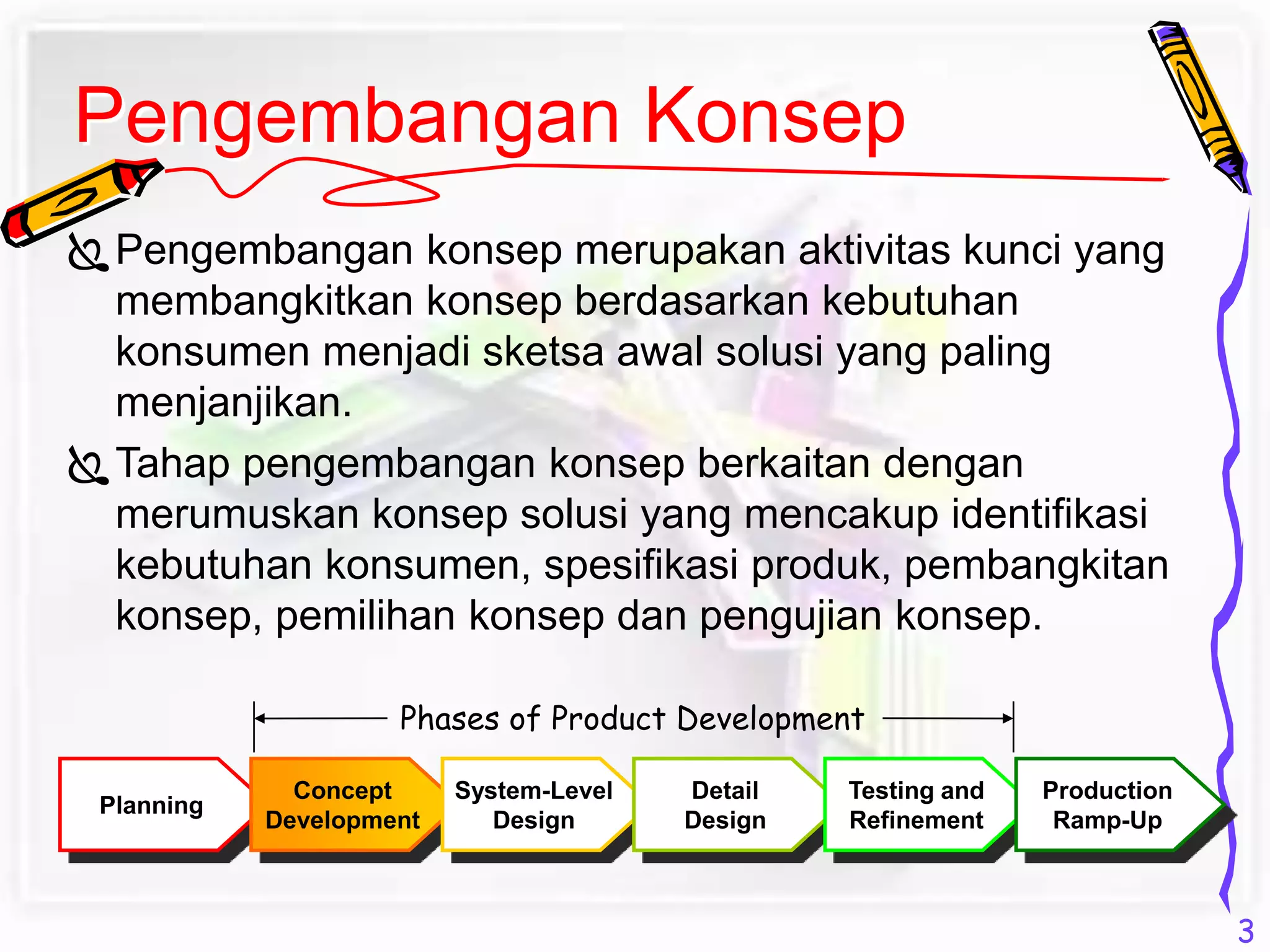 Pengembangan Konsep

Pengembangan konsep merupakan aktivitas kunci yang membangkitkan konsep berdasarkan kebutuhan konsumen menjadi sketsa awal solusi yang paling menjanjikan.

Tahap pengembangan konsep berkaitan dengan merumuskan konsep solusi yang mencakup identifikasi kebutuhan konsumen, spesifikasi produk, pembangkitan konsep, pemilihan konsep dan pengujian konsep.

Phases of Product Development

Planning

Concept Development

System-Level Design

Detail Design

Testing and Refinement

Production Ramp-Up

3